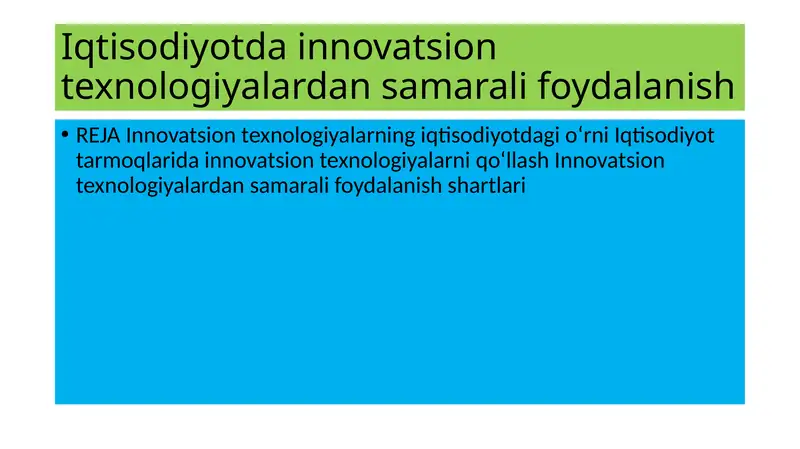 Iqtisodiyotda innovatsion texnologiyalardan samarali foydalanish

• REJA Innovatsion texnologiyalarning iqtisodiyotdagi o‘rni Iqtisodiyot tarmoqlarida innovatsion texnologiyalarni qo‘llash Innovatsion texnologiyalardan samarali foydalanish shartlari